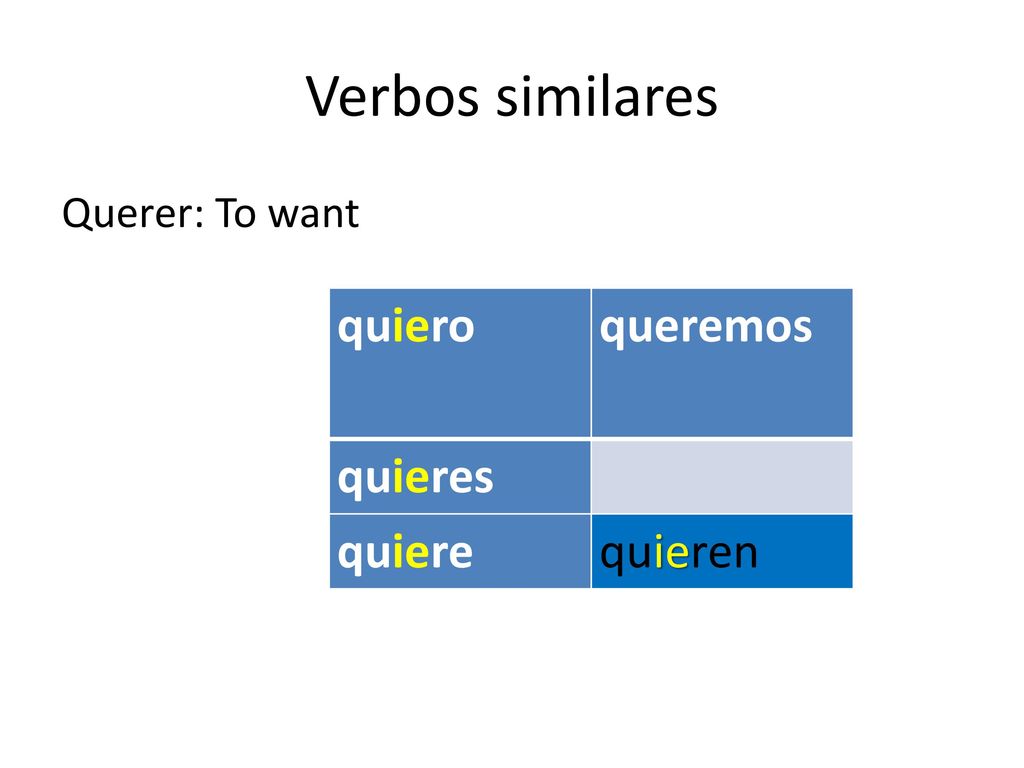 Verbos similares

Querer: To want

| quiero | queremos |
|---|---|
| quieres | |
| quiere | quieren |